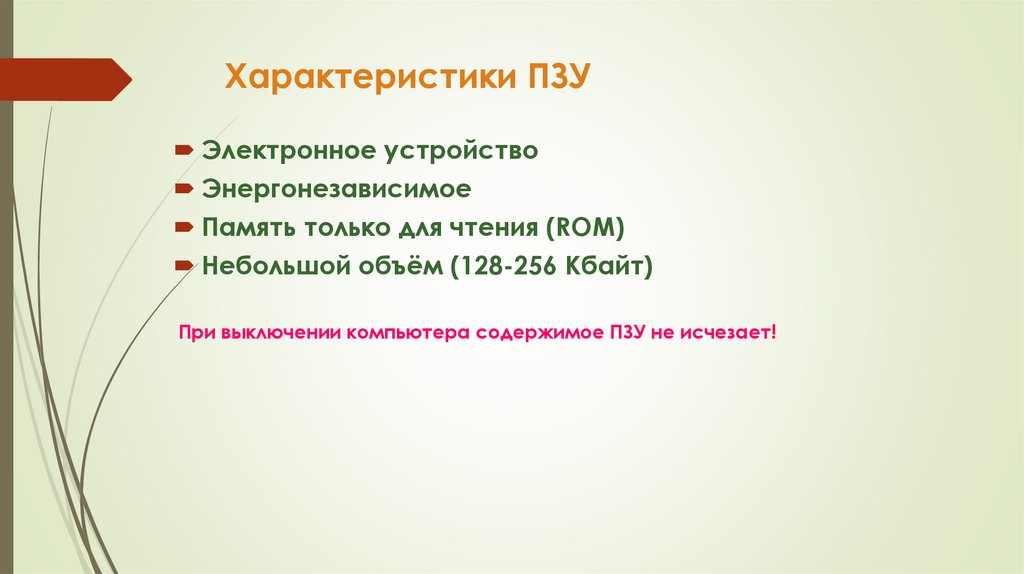 Характеристики ПЗУ

Электронное устройство
Энергонезависимое
Память только для чтения (ROM)
Небольшой объём (128-256 Кбайт)

При выключении компьютера содержимое ПЗУ не исчезает!